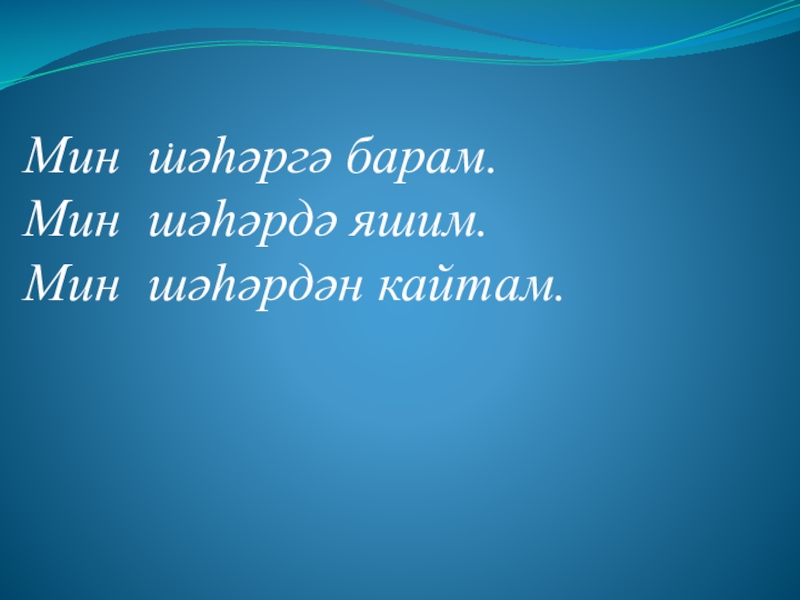 Мин шәһәргә барам.
Мин шәһәрдә яшим.
Мин шәһәрдән кайтам.